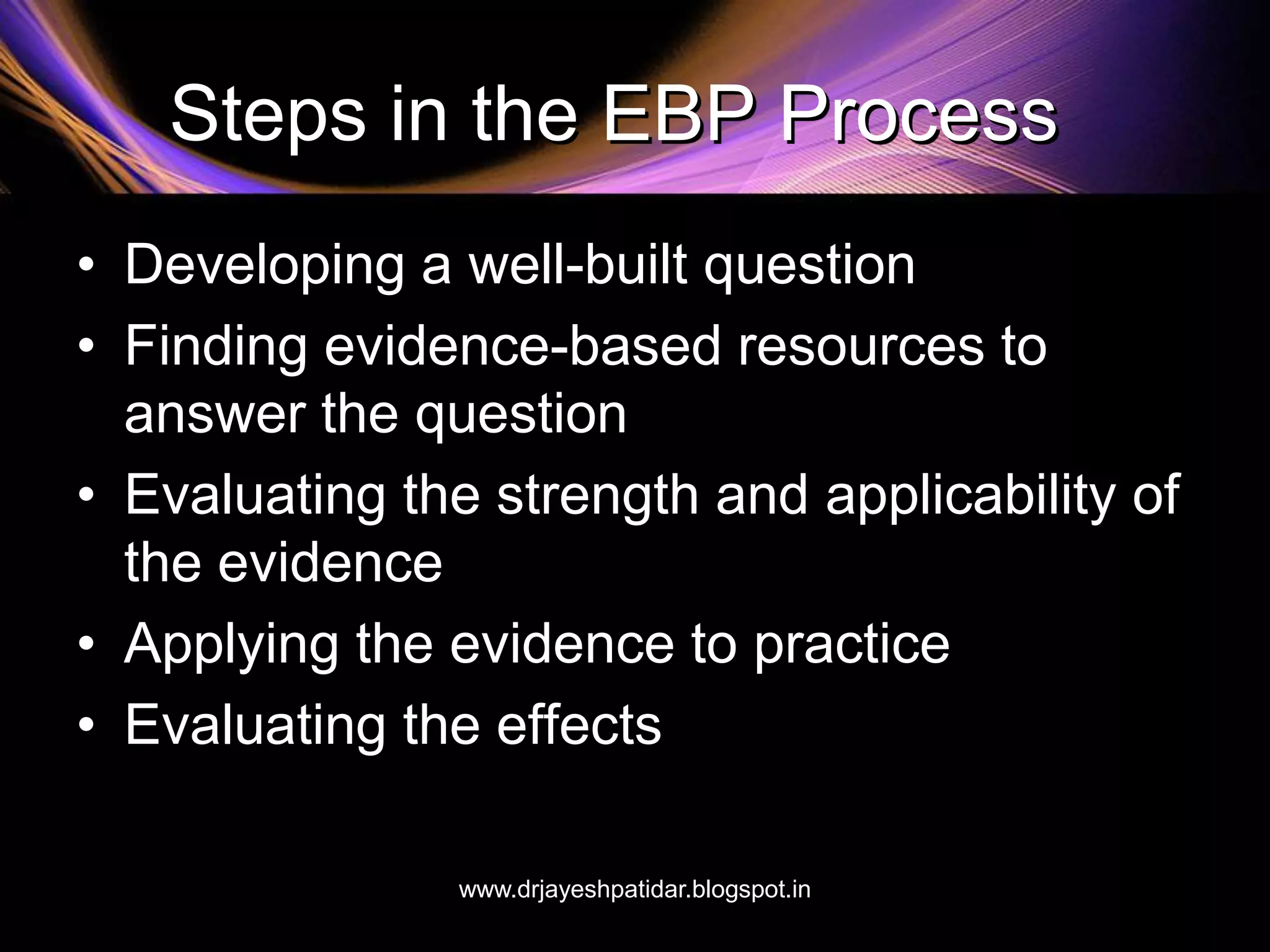 Steps in the EBP Process

• Developing a well-built question
• Finding evidence-based resources to answer the question
• Evaluating the strength and applicability of the evidence
• Applying the evidence to practice
• Evaluating the effects

www.drjayeshpatidar.blogspot.in